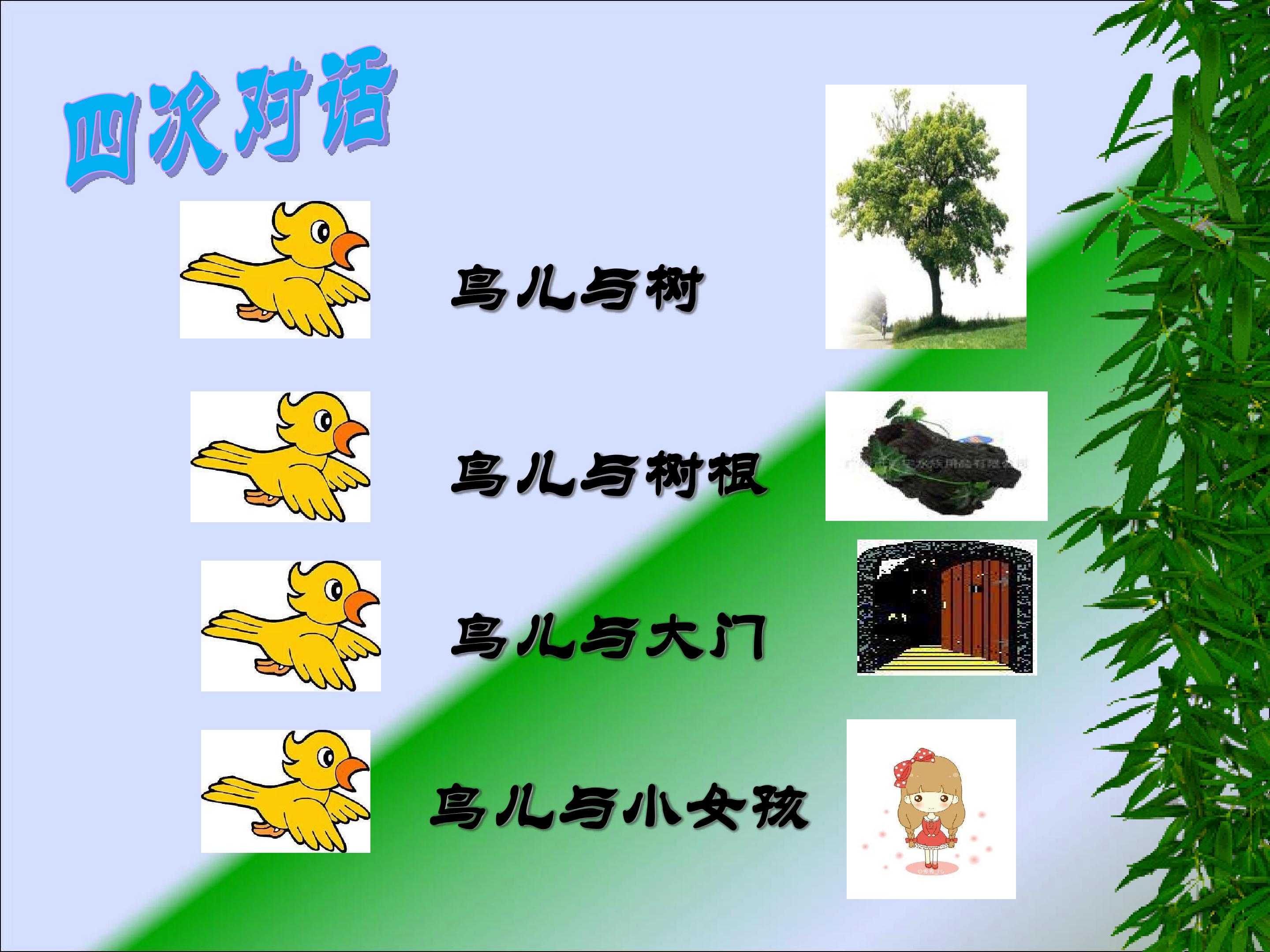 四次对话

鸟儿与树

鸟儿与树根

鸟儿与大门

鸟儿与小女孩